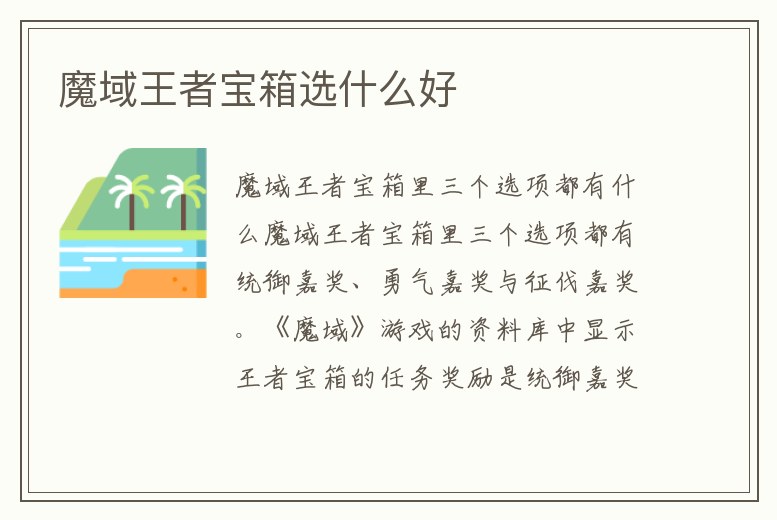 魔域王者宝箱选什么好

魔域王者宝箱里三个选项都有什么魔域王者宝箱里三个选项都有统御嘉奖、勇气嘉奖与征伐嘉奖。《魔域》游戏的资料库中显示王者宝箱的任务奖励是统御嘉奖